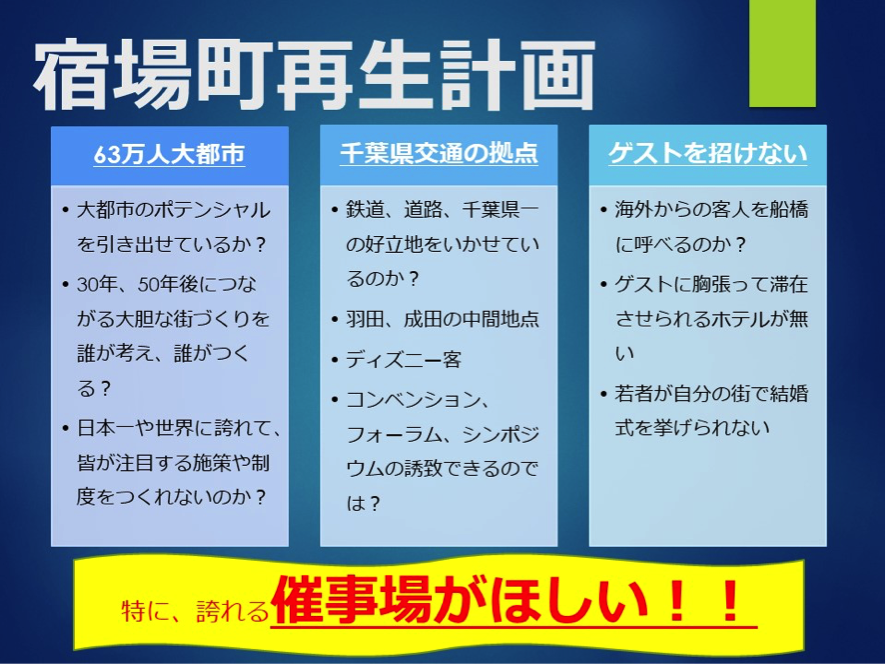 宿場町再生計画

63万人大都市

• 大都市のポテンシャルを引き出せているか？
• 30年、50年後につながる大胆な街づくりを誰が考え、誰がつくる？
• 日本一や世界に誇れて、皆が注目する施策や制度をつくれないのか？

千葉県交通の拠点

• 鉄道、道路、千葉県一の好立地をいかせているのか？
• 羽田、成田の中間地点
• ディズニー客
• コンベンション、フォーラム、シンポジウムの誘致できるのでは？

ゲストを招けない

• 海外からの客人を船橋に呼べるのか？
• ゲストに胸張って滞在させられるホテルが無い
• 若者が自分の街で結婚式を挙げられない

特に、誇れる催事場がほしい！！